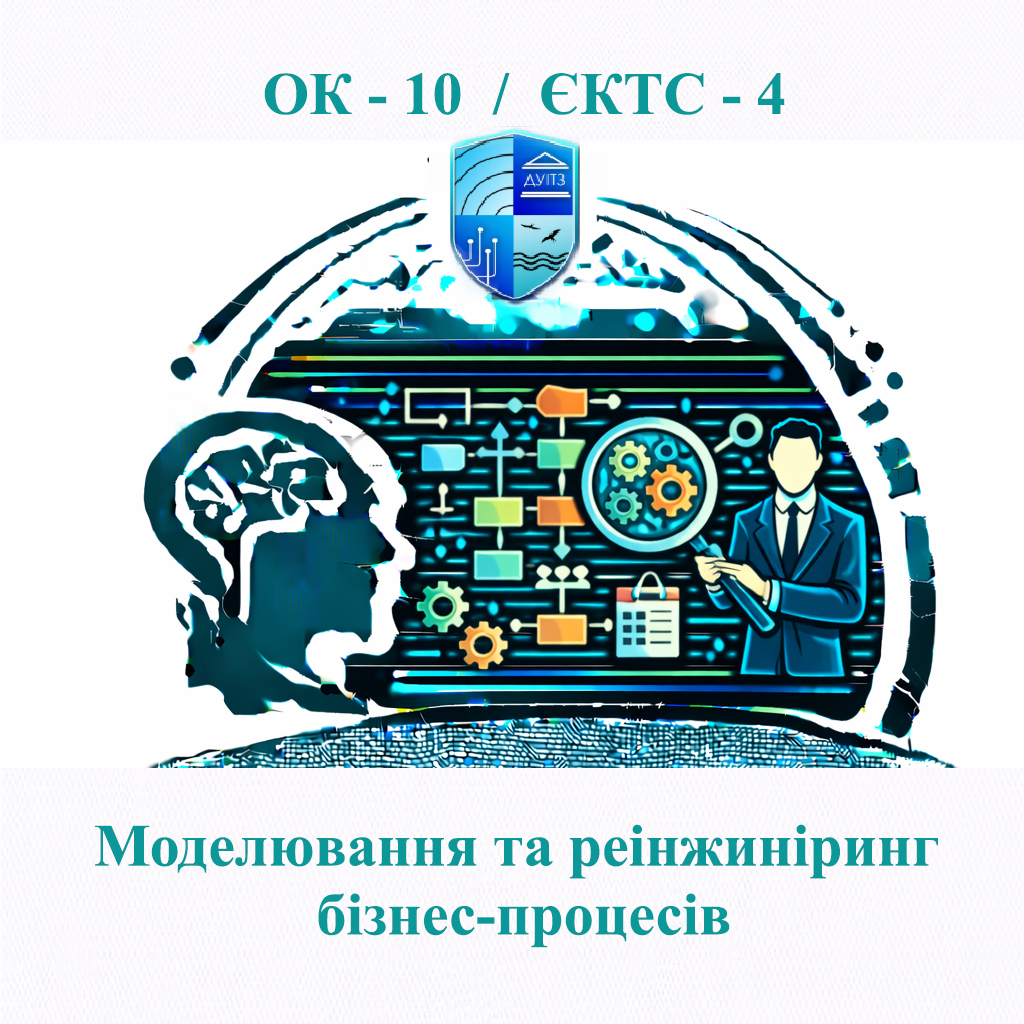 ОК - 10 / ЄКТС - 4

ДУІТЗ

Моделювання та реінжиніринг бізнес-процесів